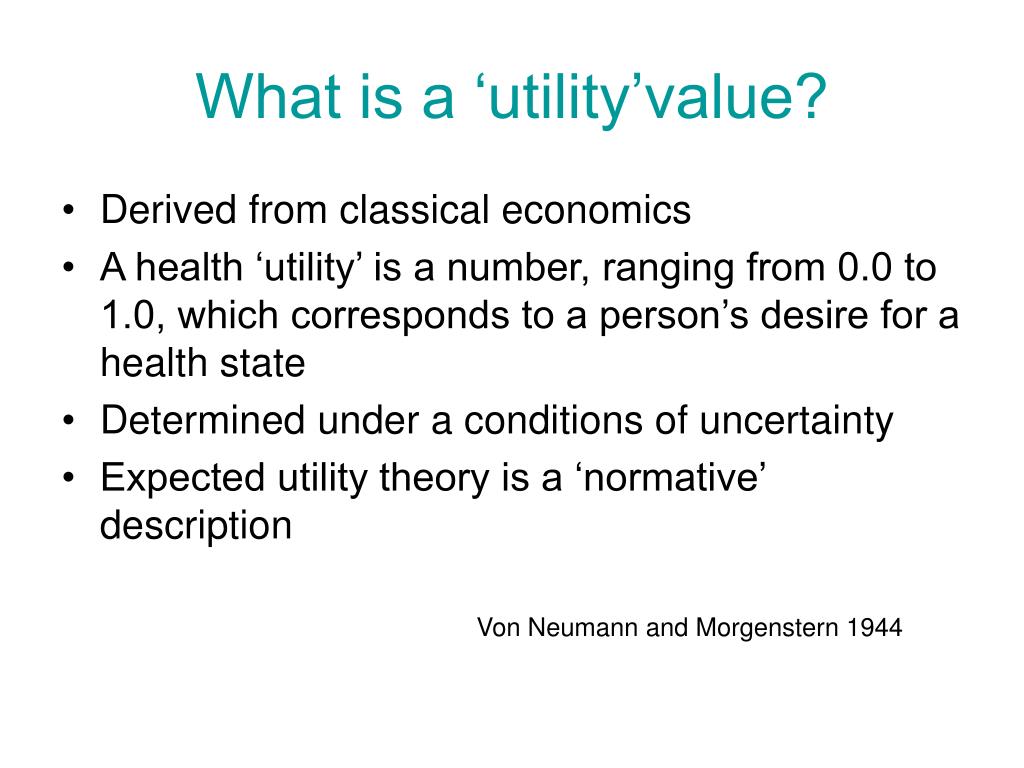 What is a ‘utility’value?

• Derived from classical economics
• A health ‘utility’ is a number, ranging from 0.0 to 1.0, which corresponds to a person’s desire for a health state
• Determined under a conditions of uncertainty
• Expected utility theory is a ‘normative’ description

Von Neumann and Morgenstern 1944